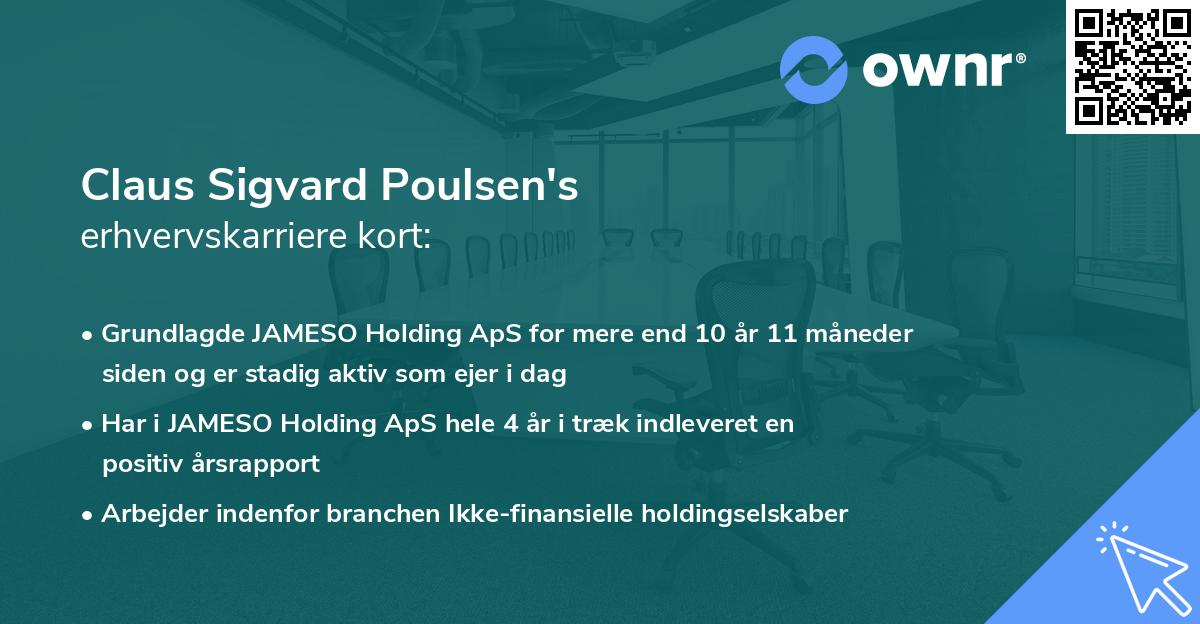 ownr®

Claus Sigvard Poulsen's
erhvervskarriere kort:

• Grundlagde JAMESO Holding ApS for mere end 10 år 11 måneder siden og er stadig aktiv som ejer i dag

• Har i JAMESO Holding ApS hele 4 år i træk indleveret en positiv årsrapport

• Arbejder indenfor branchen Ikke-finansielle holdingselskaber